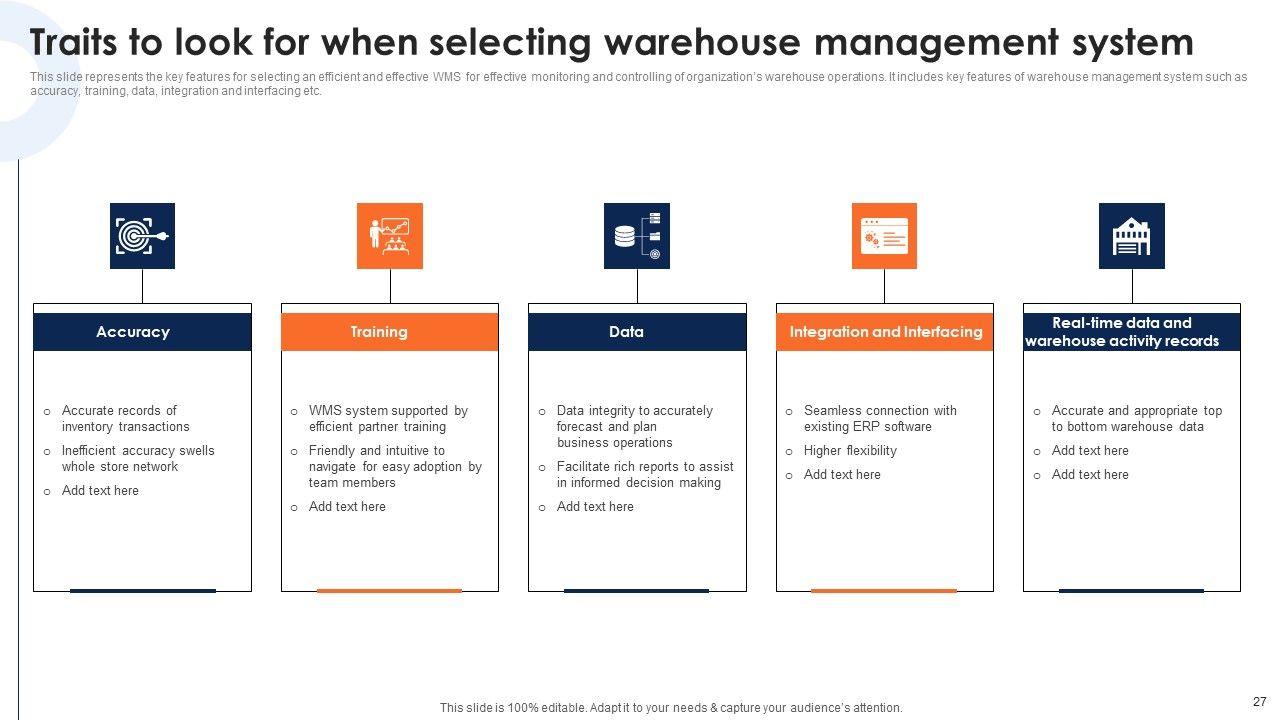 Traits to look for when selecting warehouse management system

This slide represents the key features for selecting an efficient and effective WMS for effective monitoring and controlling of organization's warehouse operations. It includes key features of warehouse management system such as accuracy, training, data, integration and interfacing etc.

Accuracy

o Accurate records of inventory transactions
o Inefficient accuracy swells whole store network
o Add text here

Training

o WMS system supported by efficient partner training
o Friendly and intuitive to navigate for easy adoption by team members
o Add text here

Data

o Data integrity to accurately forecast and plan business operations
o Facilitate rich reports to assist in informed decision making
o Add text here

Integration and Interfacing

o Seamless connection with existing ERP software
o Higher flexibility
o Add text here

Real-time data and warehouse activity records

o Accurate and appropriate top to bottom warehouse data
o Add text here
o Add text here

This slide is 100% editable. Adapt it to your needs & capture your audience's attention.

27